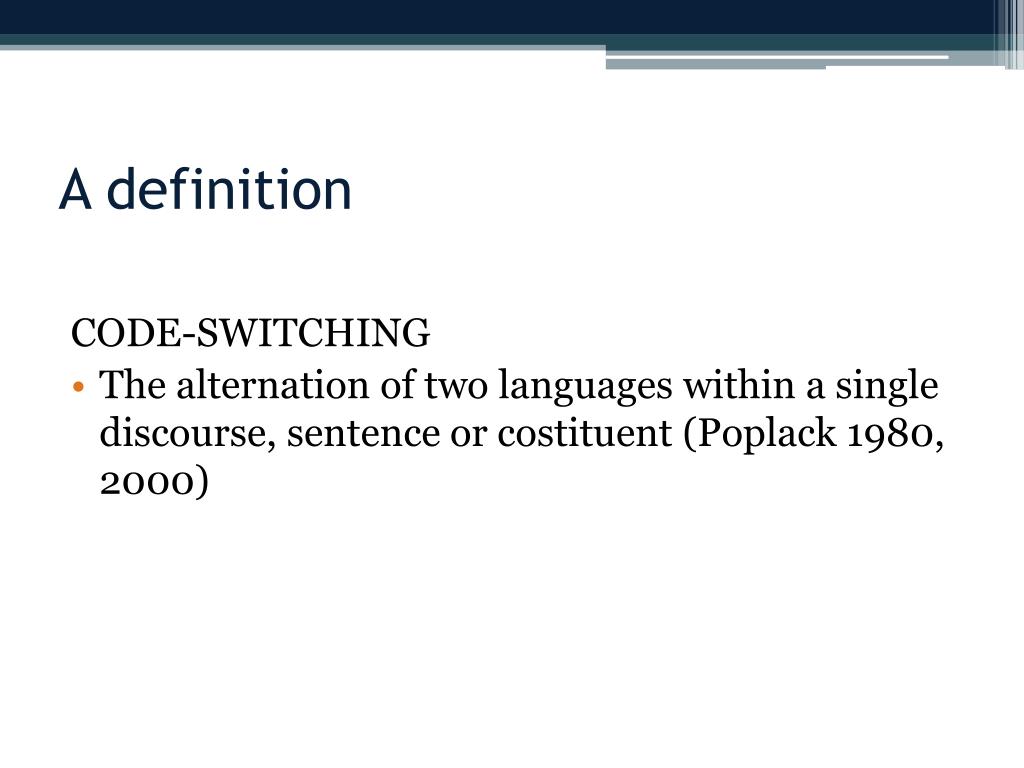 A definition

CODE-SWITCHING

• The alternation of two languages within a single discourse, sentence or costituent (Poplack 1980, 2000)